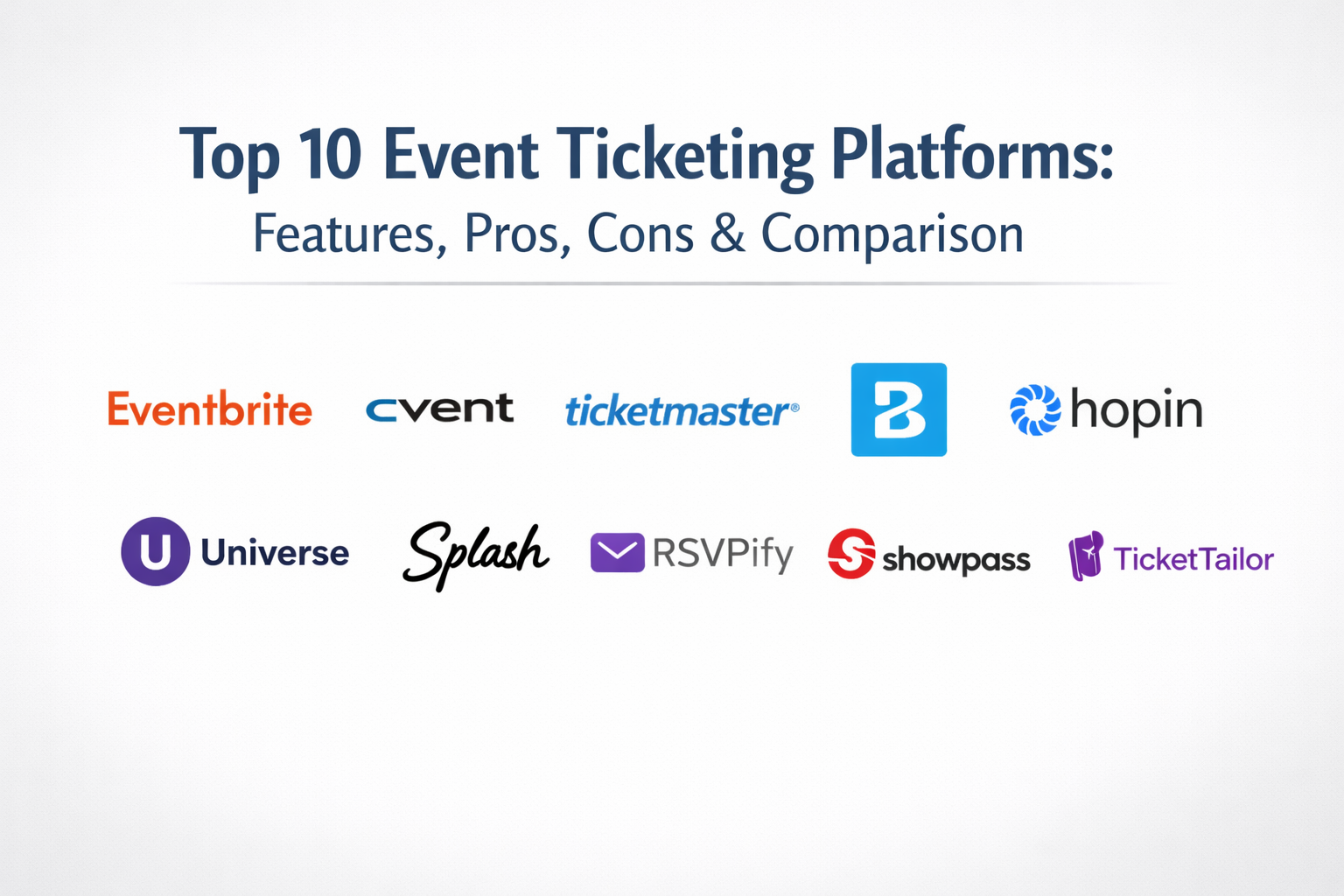 Top 10 Event Ticketing Platforms:
Features, Pros, Cons & Comparison

Eventbrite cvent ticketmaster® B hopin

U Universe Splash RSVPify S showpass TicketTailor